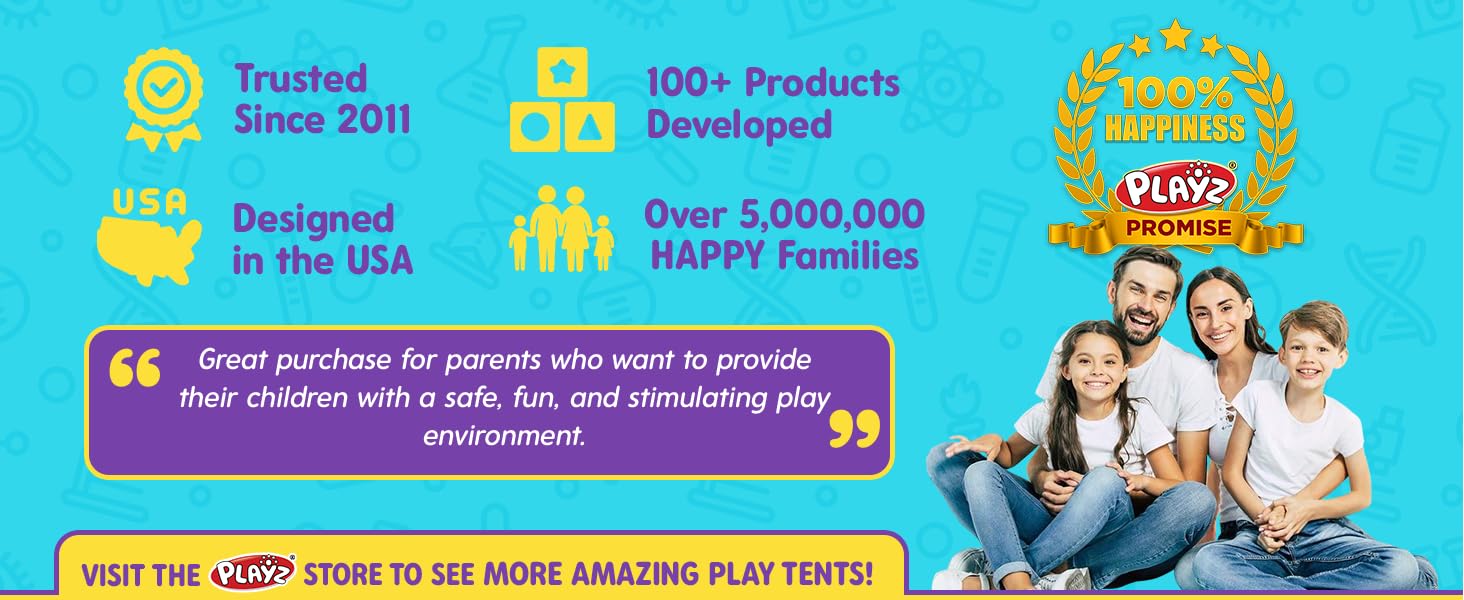 Trusted Since 2011

100+ Products Developed

USA

Designed in the USA

Over 5,000,000 HAPPY Families

100% HAPPINESS

PLAYZ®

PROMISE

“ Great purchase for parents who want to provide their children with a safe, fun, and stimulating play environment. ”

VISIT THE PLAYZ® STORE TO SEE MORE AMAZING PLAY TENTS!